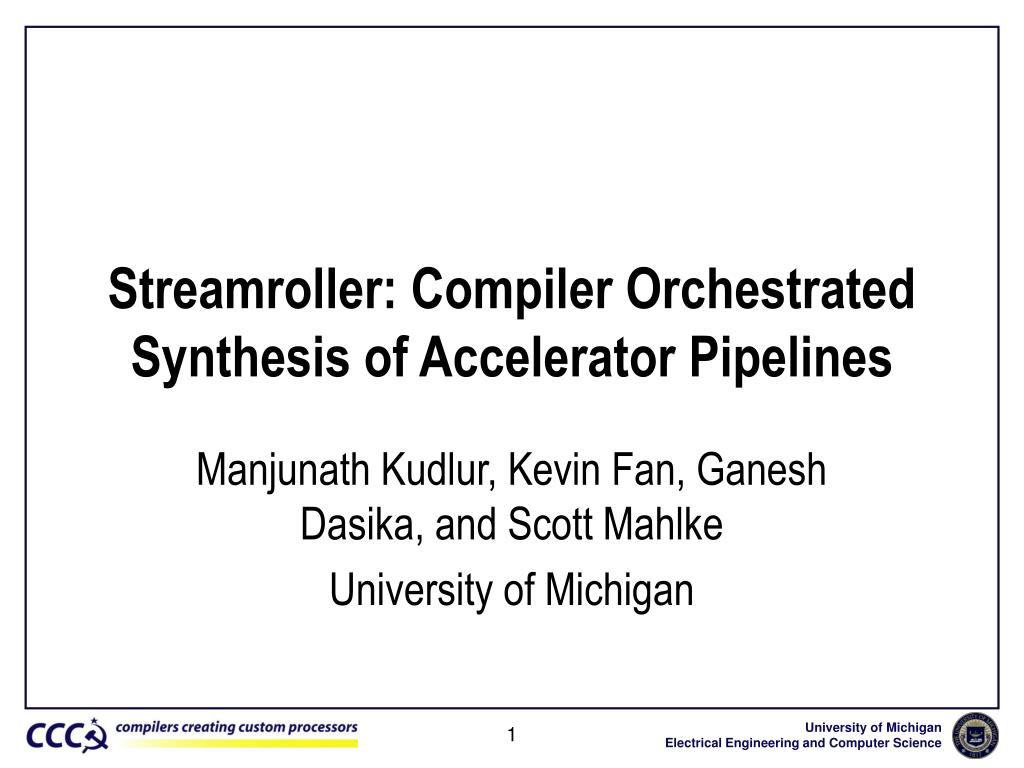 Streamroller: Compiler Orchestrated Synthesis of Accelerator Pipelines

Manjunath Kudlur, Kevin Fan, Ganesh Dasika, and Scott Mahlke

University of Michigan

CCC compilers creating custom processors

1

University of Michigan
Electrical Engineering and Computer Science